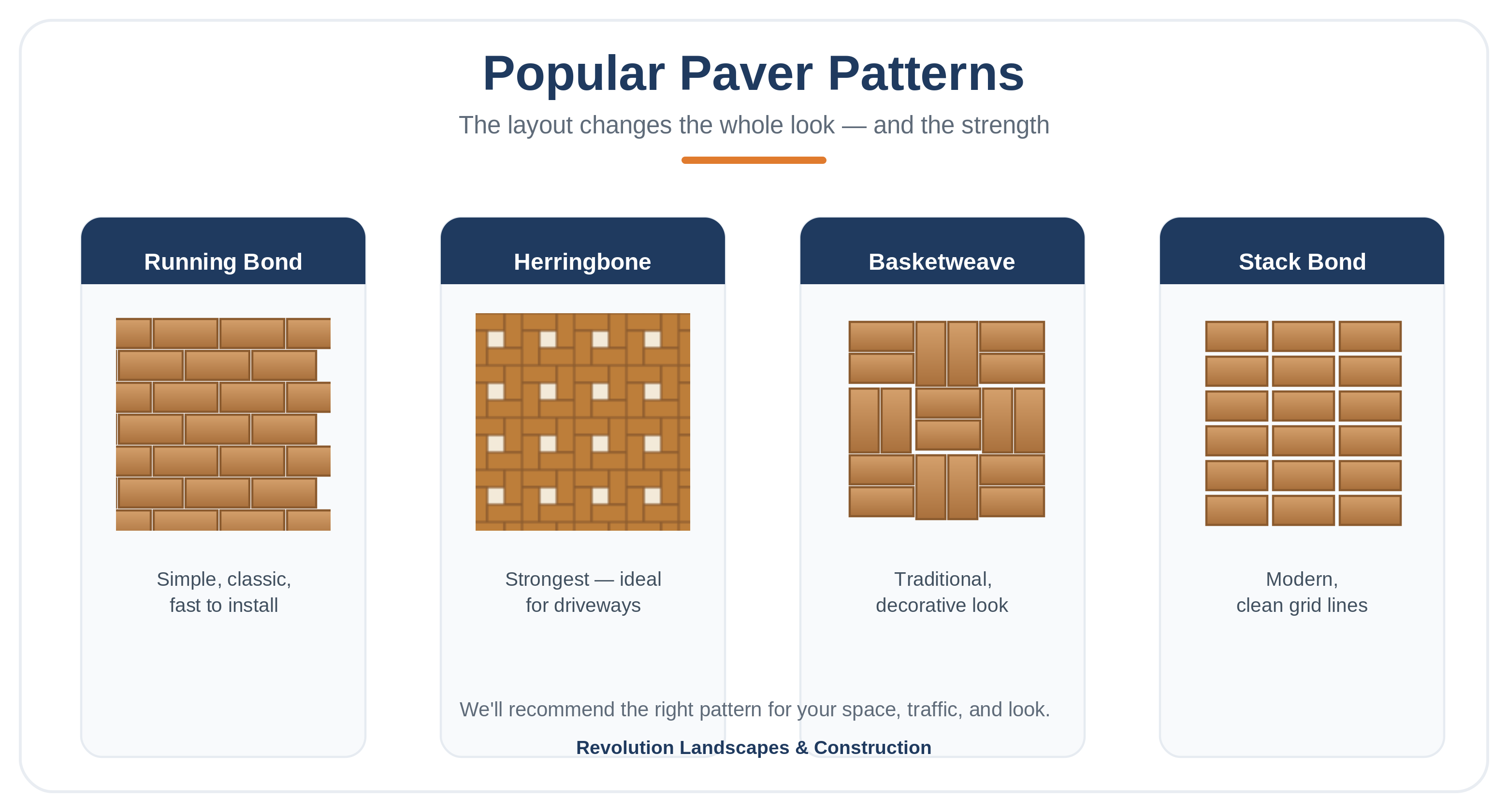 Popular Paver Patterns

The layout changes the whole look — and the strength

Running Bond

Simple, classic, fast to install

Herringbone

Strongest — ideal for driveways

Basketweave

Traditional, decorative look

Stack Bond

Modern, clean grid lines

We'll recommend the right pattern for your space, traffic, and look.

Revolution Landscapes & Construction